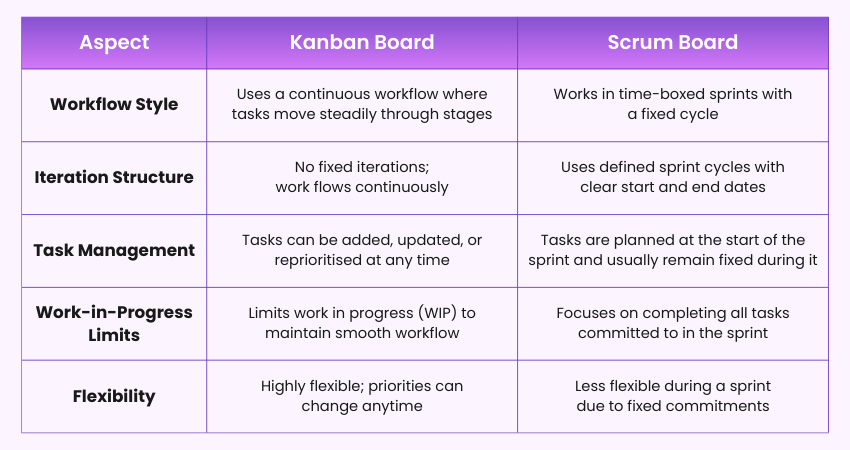 | Aspect | Kanban Board | Scrum Board |
|---|---|---|
| Workflow Style | Uses a continuous workflow where tasks move steadily through stages | Works in time-boxed sprints with a fixed cycle |
| Iteration Structure | No fixed iterations; work flows continuously | Uses defined sprint cycles with clear start and end dates |
| Task Management | Tasks can be added, updated, or reprioritised at any time | Tasks are planned at the start of the sprint and usually remain fixed during it |
| Work-in-Progress Limits | Limits work in progress (WIP) to maintain smooth workflow | Focuses on completing all tasks committed to in the sprint |
| Flexibility | Highly flexible; priorities can change anytime | Less flexible during a sprint due to fixed commitments |